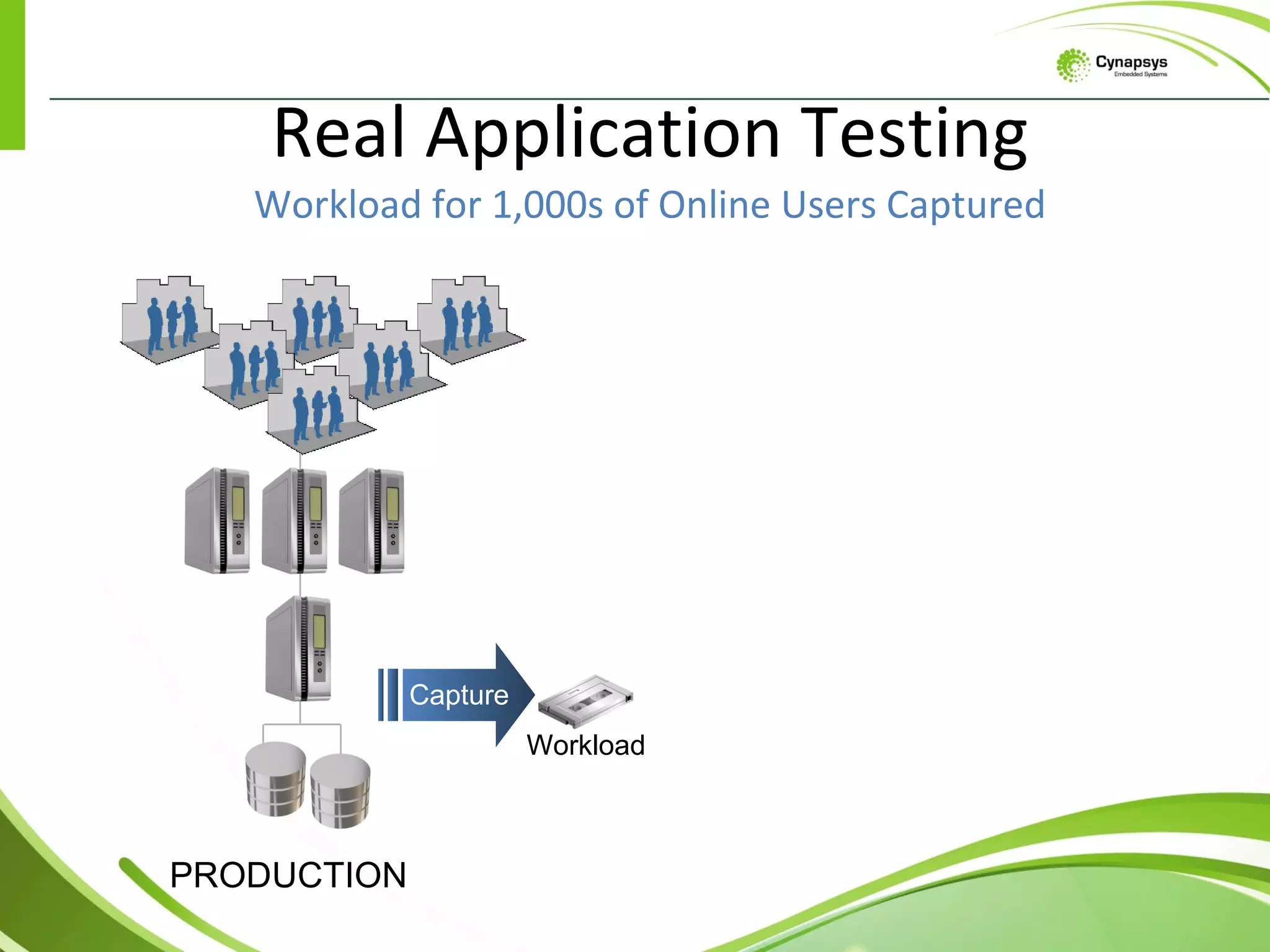 Cynapsys
Embedded Systems

Real Application Testing

Workload for 1,000s of Online Users Captured

Capture

Workload

PRODUCTION